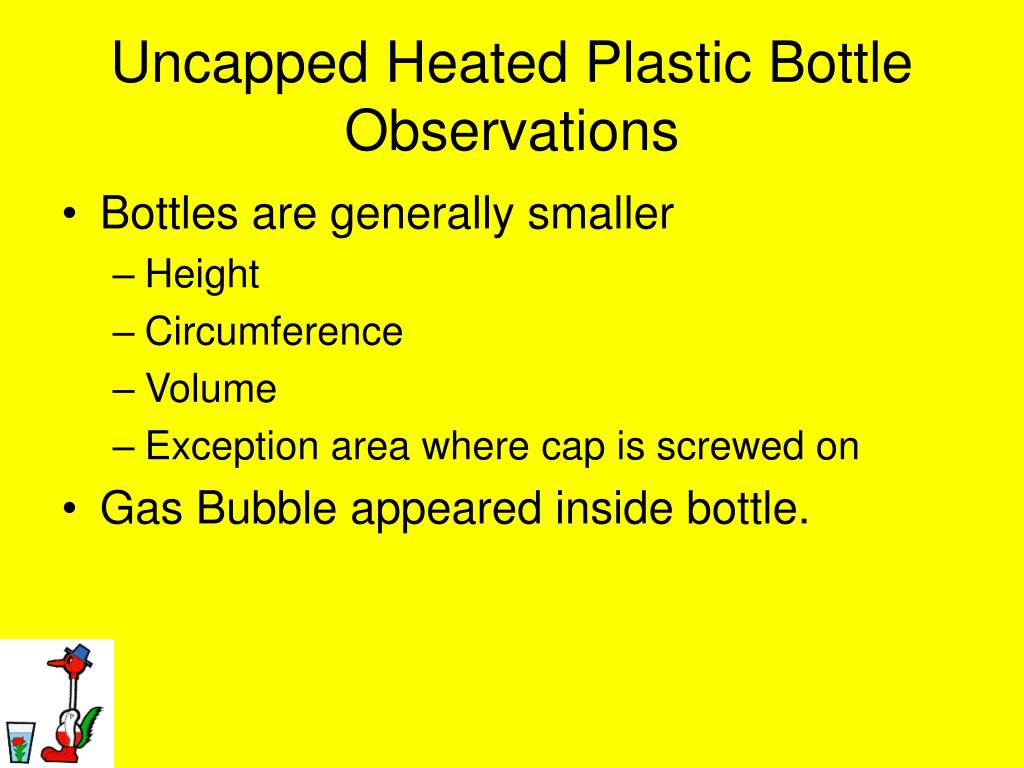 Uncapped Heated Plastic Bottle Observations

• Bottles are generally smaller
– Height
– Circumference
– Volume
– Exception area where cap is screwed on
• Gas Bubble appeared inside bottle.